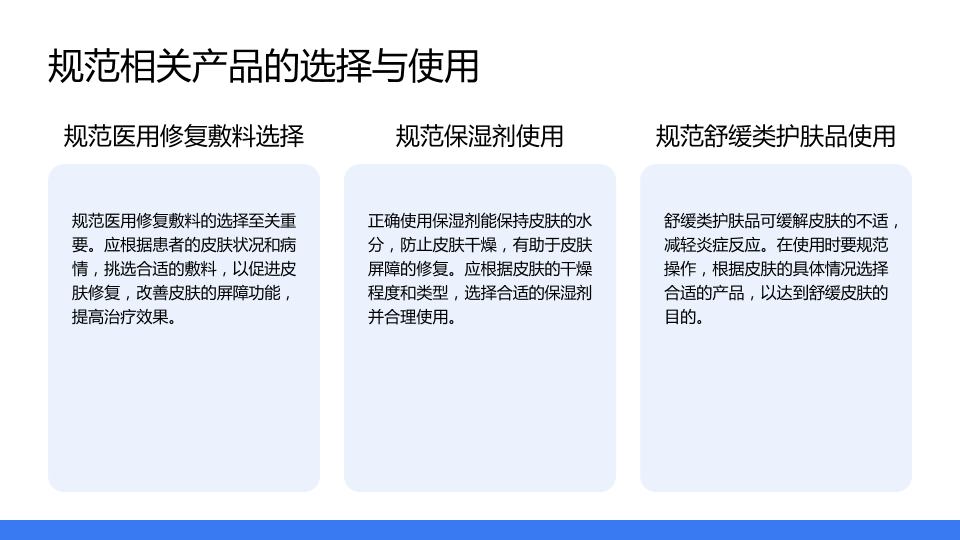 规范相关产品的选择与使用

规范医用修复敷料选择

规范医用修复敷料的选择至关重要。应根据患者的皮肤状况和病情，挑选合适的敷料，以促进皮肤修复，改善皮肤的屏障功能，提高治疗效果。

规范保湿剂使用

正确使用保湿剂能保持皮肤的水分，防止皮肤干燥，有助于皮肤屏障的修复。应根据皮肤的干燥程度和类型，选择合适的保湿剂并合理使用。

规范舒缓类护肤品使用

舒缓类护肤品可缓解皮肤的不适，减轻炎症反应。在使用时要规范操作，根据皮肤的具体情况选择合适的产品，以达到舒缓皮肤的目的。